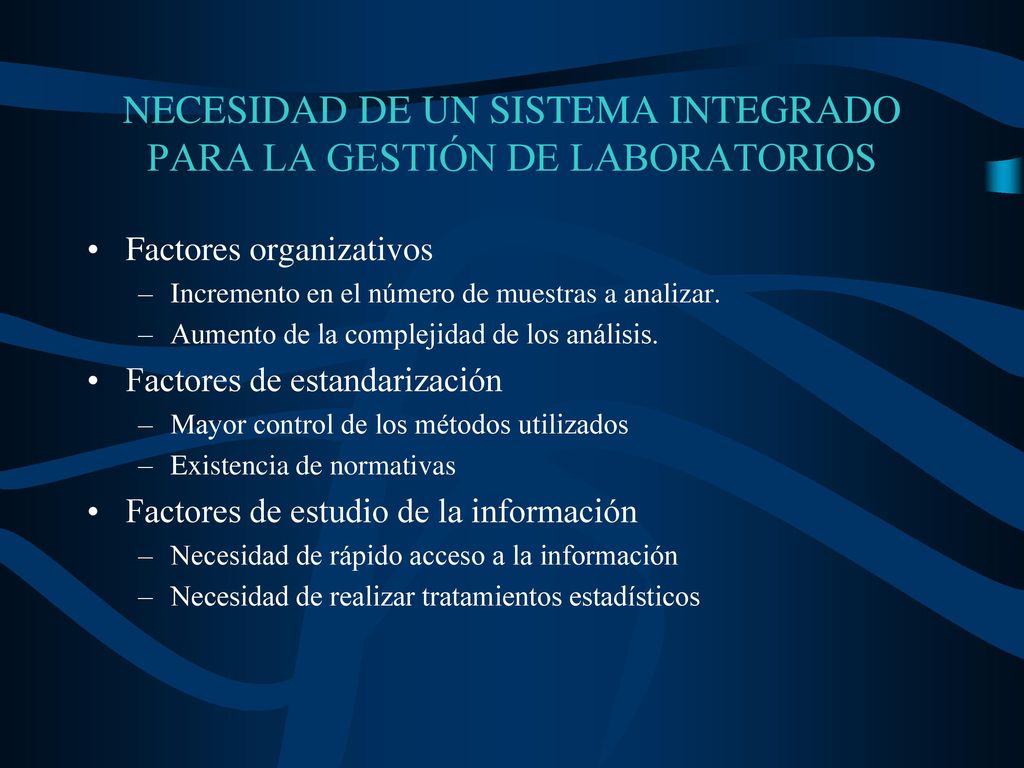 NECESIDAD DE UN SISTEMA INTEGRADO PARA LA GESTIÓN DE LABORATORIOS

• Factores organizativos
– Incremento en el número de muestras a analizar.
– Aumento de la complejidad de los análisis.
• Factores de estandarización
– Mayor control de los métodos utilizados
– Existencia de normativas
• Factores de estudio de la información
– Necesidad de rápido acceso a la información
– Necesidad de realizar tratamientos estadísticos